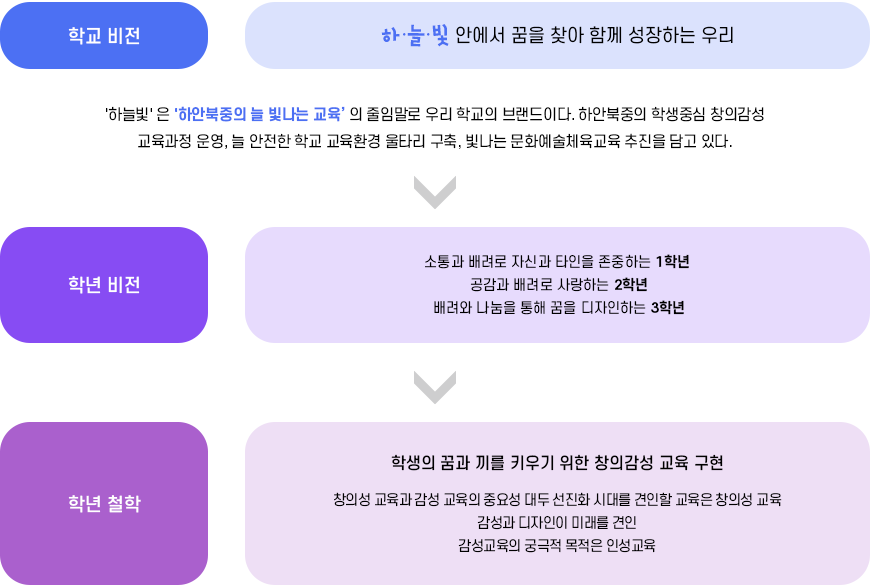 학교 비전

하·늘·빛 안에서 꿈을 찾아 함께 성장하는 우리

'하늘빛' 은 '하안북중의 늘 빛나는 교육' 의 줄임말로 우리 학교의 브랜드이다. 하안북중의 학생중심 창의감성 교육과정 운영, 늘 안전한 학교 교육환경 울타리 구축, 빛나는 문화예술체육교육 추진을 담고 있다.

학년 비전

소통과 배려로 자신과 타인을 존중하는 1학년
공감과 배려로 사랑하는 2학년
배려와 나눔을 통해 꿈을 디자인하는 3학년

학년 철학

학생의 꿈과 끼를 키우기 위한 창의감성 교육 구현

창의성 교육과 감성 교육의 중요성 대두 선진화 시대를 견인할 교육은 창의성 교육
감성과 디자인이 미래를 견인
감성교육의 궁극적 목적은 인성교육